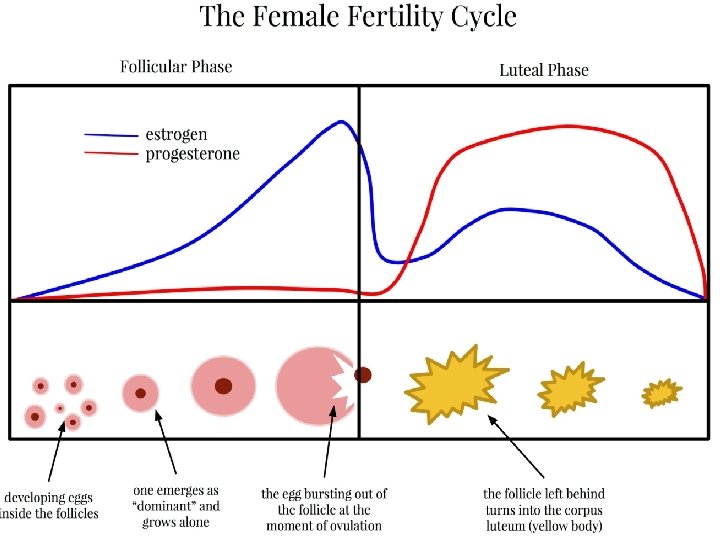 The Female Fertility Cycle

Follicular Phase

Luteal Phase

estrogen
progesterone

developing eggs inside the follicles

one emerges as "dominant" and grows alone

the egg bursting out of the follicle at the moment of ovulation

the follicle left behind turns into the corpus luteum (yellow body)